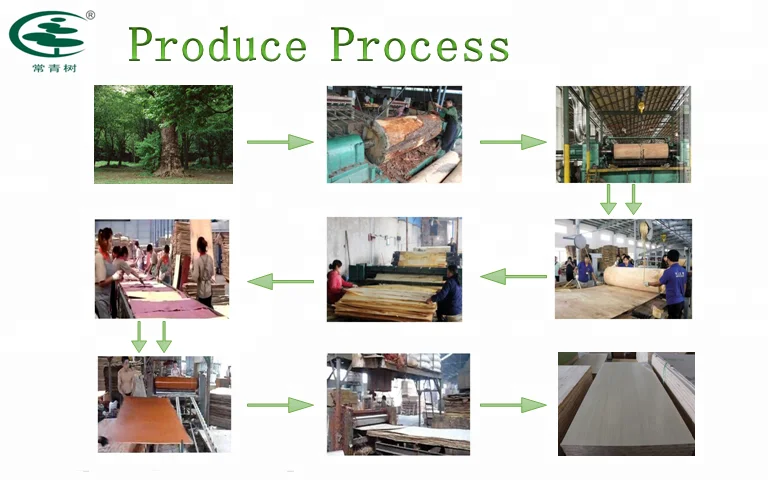 ®
常青树
Produce Process